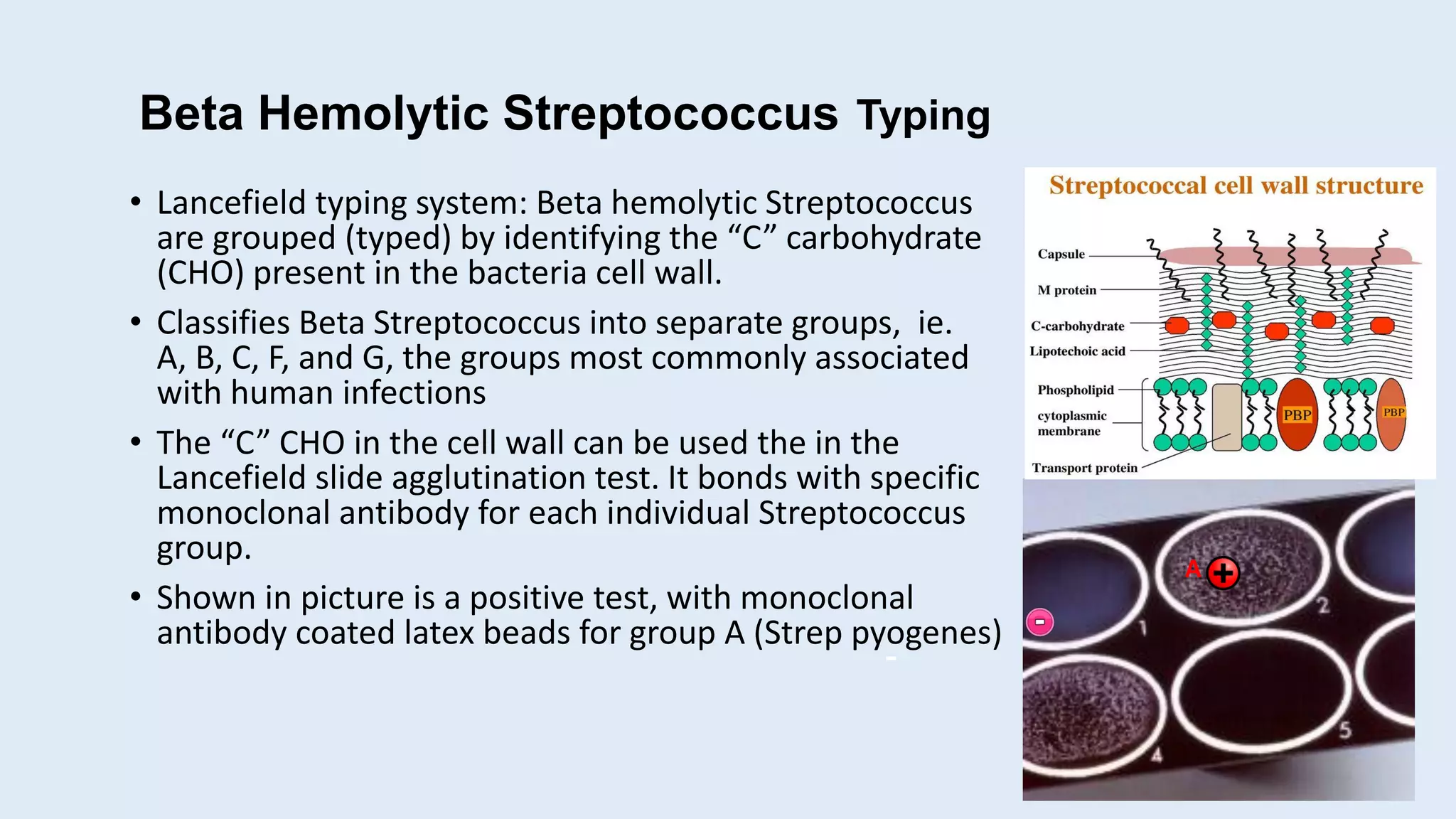 Beta Hemolytic Streptococcus Typing

• Lancefield typing system: Beta hemolytic Streptococcus are grouped (typed) by identifying the “C” carbohydrate (CHO) present in the bacteria cell wall.

• Classifies Beta Streptococcus into separate groups, ie. A, B, C, F, and G, the groups most commonly associated with human infections

• The “C” CHO in the cell wall can be used the in the Lancefield slide agglutination test. It bonds with specific monoclonal antibody for each individual Streptococcus group.

• Shown in picture is a positive test, with monoclonal antibody coated latex beads for group A (Strep pyogenes)

Streptococcal cell wall structure

Capsule
M protein
C-carbohydrate
Lipotechoic acid
Phospholipid
cytoplasmic membrane
Transport protein
PBP
PBP

A
+
-
1
2
4
5